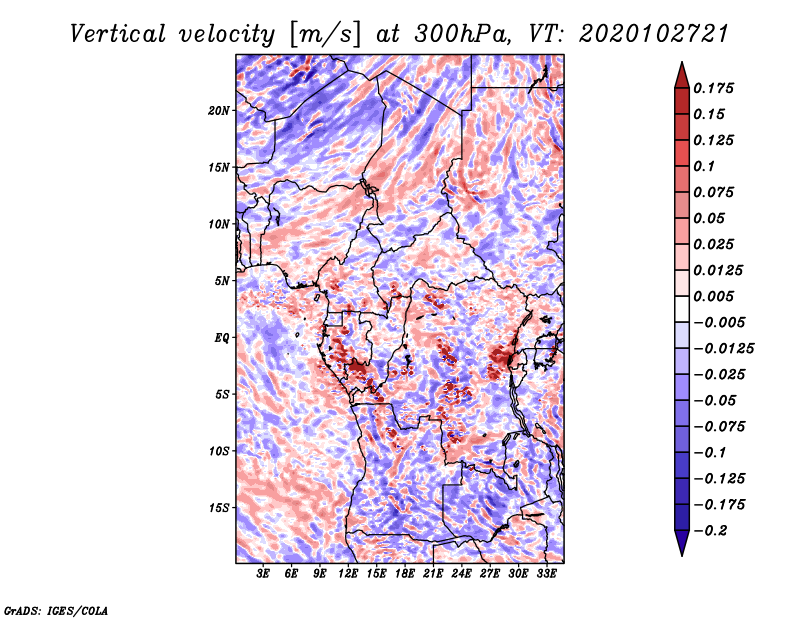 Vertical velocity [m/s] at 300hPa, VT: 2020102721

20N
15N
10N
5N
EQ
5S
10S
15S

3E 6E 9E 12E 15E 18E 21E 24E 27E 30E 33E

0.175
0.15
0.125
0.1
0.075
0.05
0.025
0.0125
0.005
−0.005
−0.0125
−0.025
−0.05
−0.075
−0.1
−0.125
−0.175
−0.2

GrADS: IGES/COLA